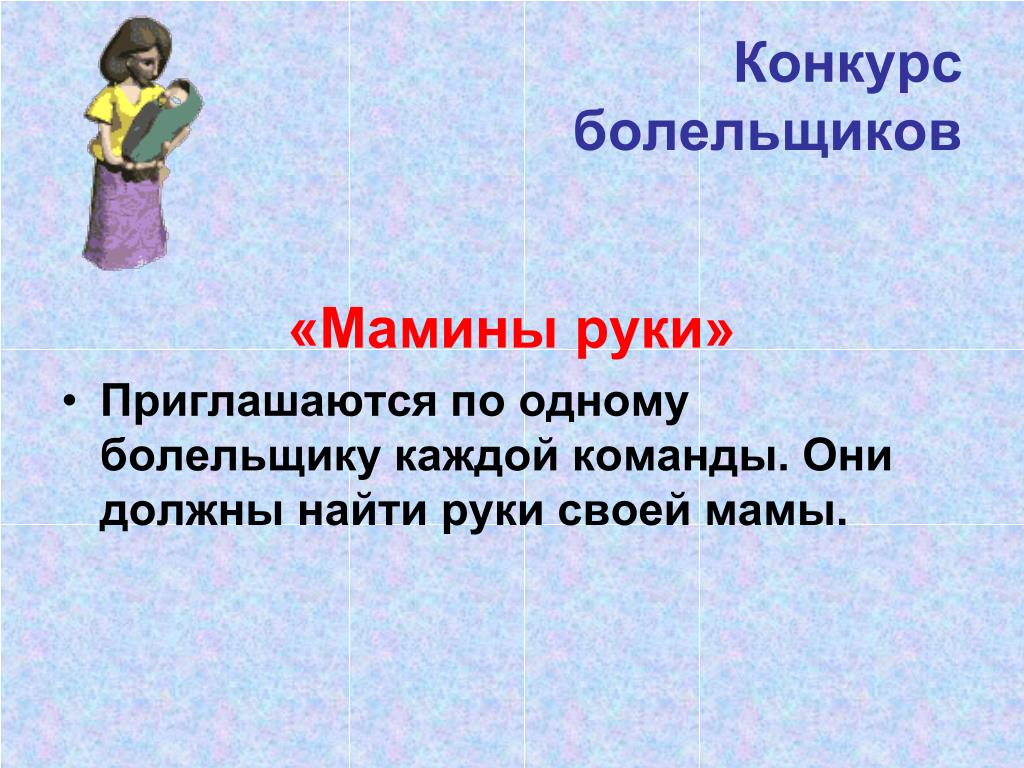 Конкурс болельщиков

«Мамины руки»

• Приглашаются по одному болельщику каждой команды. Они должны найти руки своей мамы.